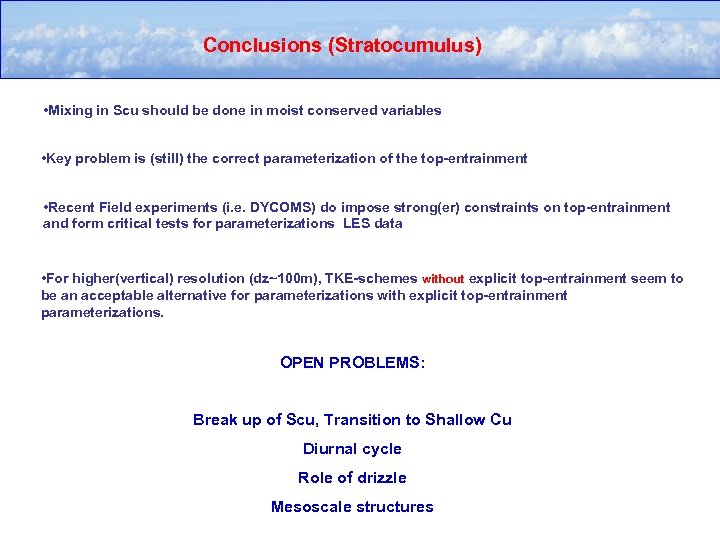 Conclusions (Stratocumulus)

•Mixing in Scu should be done in moist conserved variables

•Key problem is (still) the correct parameterization of the top-entrainment

•Recent Field experiments (i.e. DYCOMS) do impose strong(er) constraints on top-entrainment and form critical tests for parameterizations LES data

•For higher(vertical) resolution (dz~100m), TKE-schemes without explicit top-entrainment seem to be an acceptable alternative for parameterizations with explicit top-entrainment parameterizations.

OPEN PROBLEMS:

Break up of Scu, Transition to Shallow Cu

Diurnal cycle

Role of drizzle

Mesoscale structures